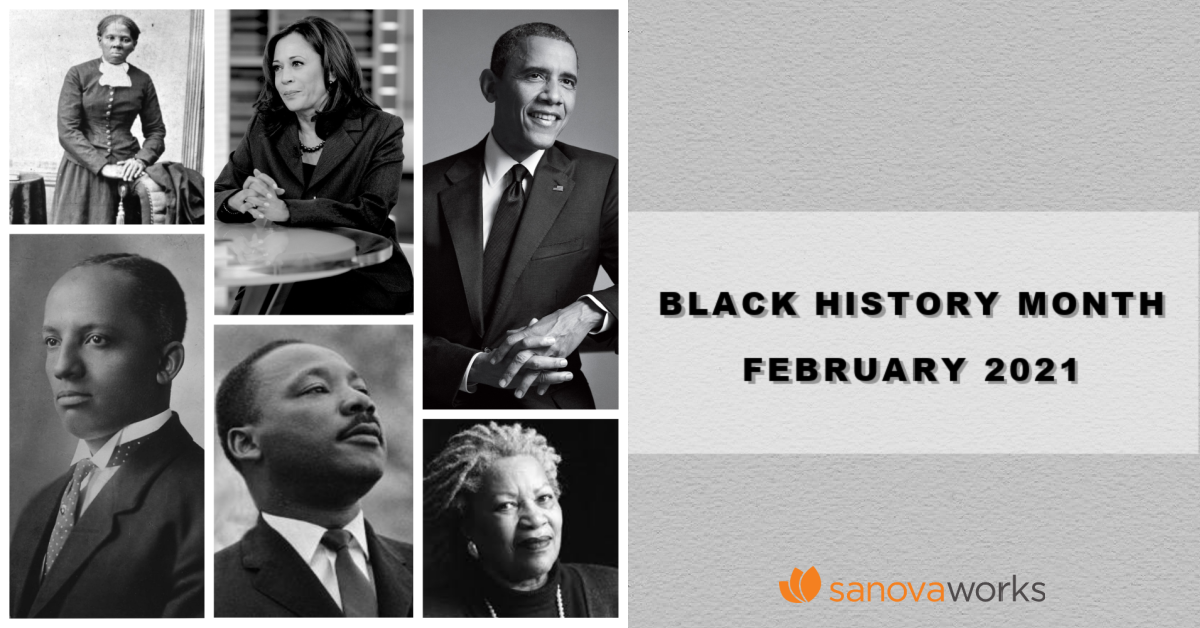 BLACK HISTORY MONTH
FEBRUARY 2021

sanovaworks